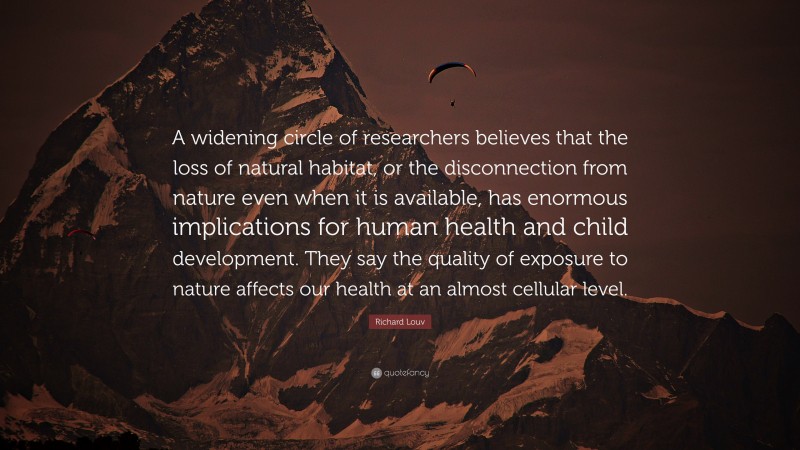 A widening circle of researchers believes that the loss of natural habitat, or the disconnection from nature even when it is available, has enormous implications for human health and child development. They say the quality of exposure to nature affects our health at an almost cellular level.

Richard Louv

quotefancy